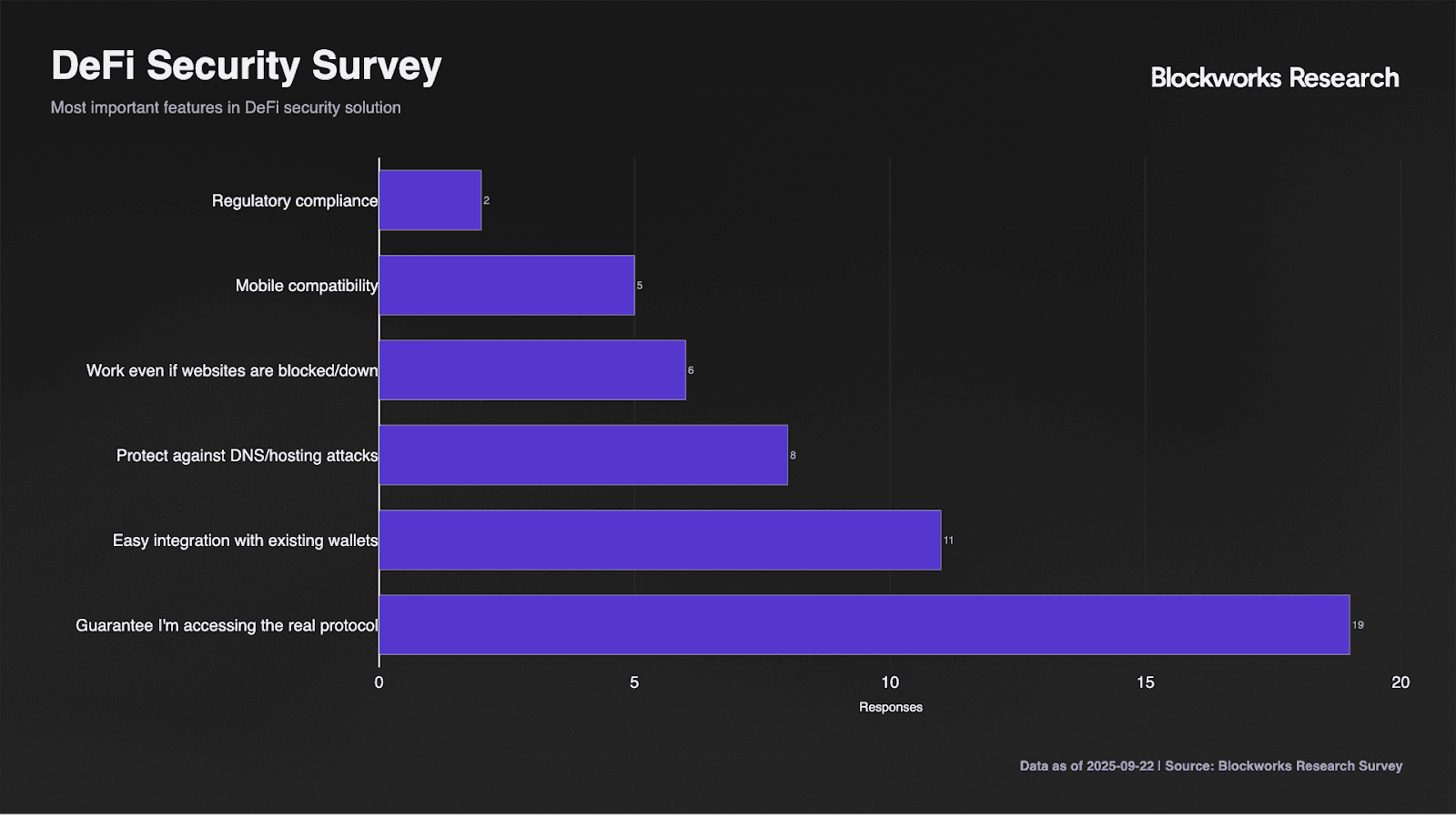 DeFi Security Survey

Most important features in DeFi security solution

Blockworks Research

Regulatory compliance 2

Mobile compatibility 5

Work even if websites are blocked/down 6

Protect against DNS/hosting attacks 8

Easy integration with existing wallets 11

Guarantee I'm accessing the real protocol 19

0 5 10 15 20

Responses

Data as of 2025-09-22 | Source: Blockworks Research Survey